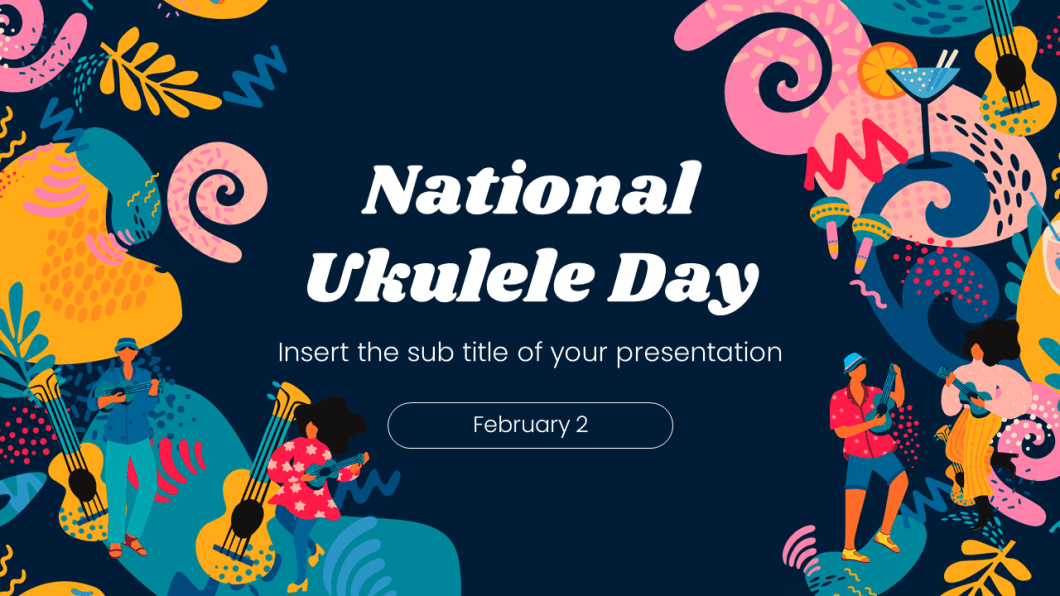 National Ukulele Day

Insert the sub title of your presentation

February 2